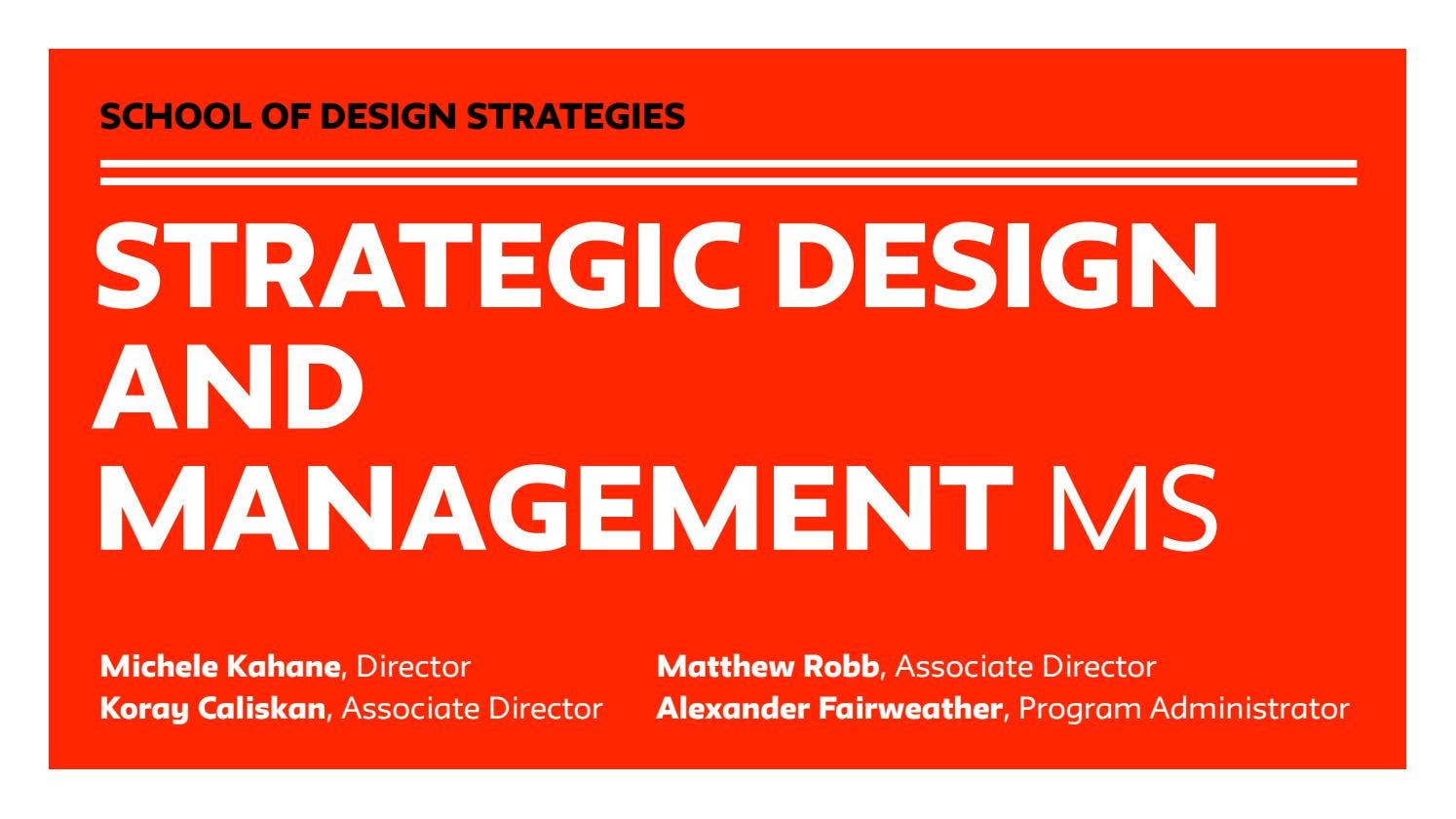 SCHOOL OF DESIGN STRATEGIES

STRATEGIC DESIGN AND MANAGEMENT MS

Michele Kahane, Director
Koray Caliskan, Associate Director

Matthew Robb, Associate Director
Alexander Fairweather, Program Administrator